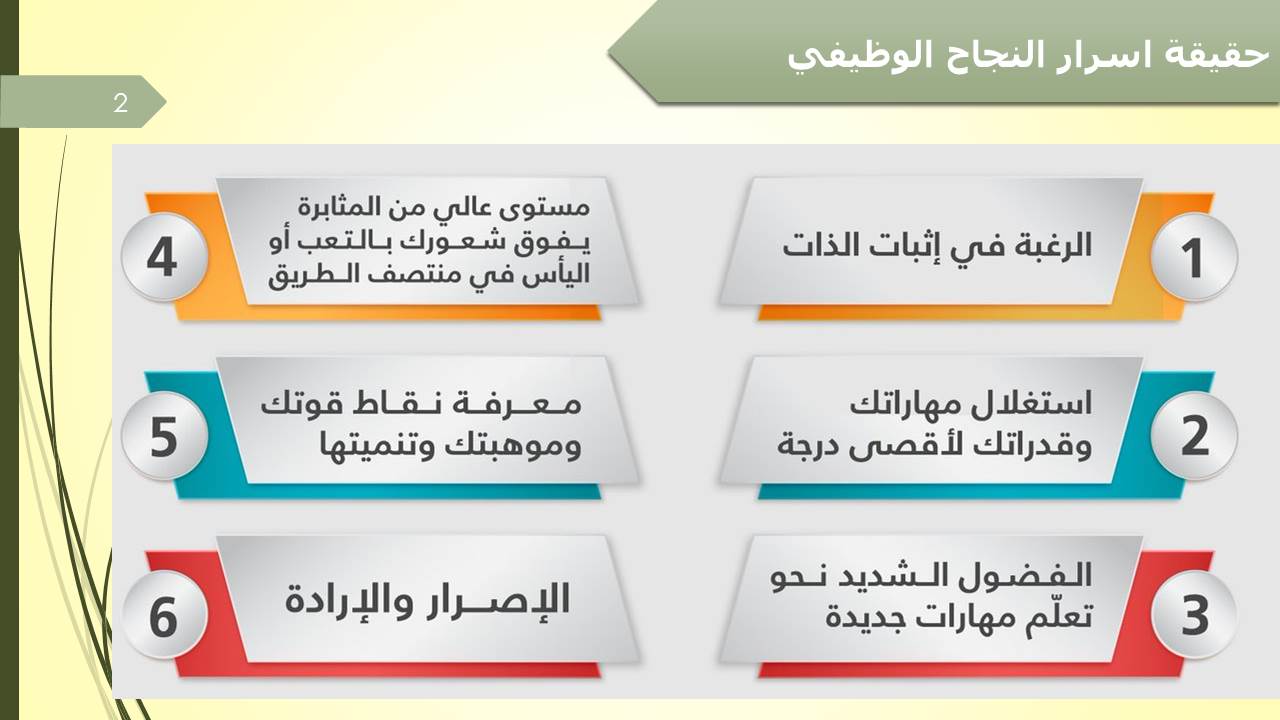 حقيقة اسرار النجاح الوظيفي

2

1 الرغبة في إثبات الذات

2 استغلال مهاراتك وقدراتك لأقصى درجة

3 الفضول الشديد نحو تعلّم مهارات جديدة

4 مستوى عالي من المثابرة يفوق شعورك بالتعب أو اليأس في منتصف الطريق

5 معرفة نقاط قوتك وموهبتك وتنميتها

6 الإصرار والإرادة